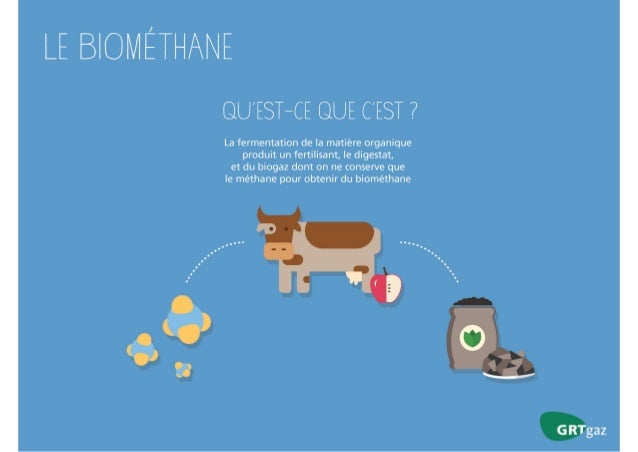 LE BIOMÉTHANE

QU'EST-CE QUE C'EST ?

La fermentation de la matière organique produit un fertilisant, le digestat, et du biogaz dont on ne conserve que le méthane pour obtenir du biométhane

GRTgaz